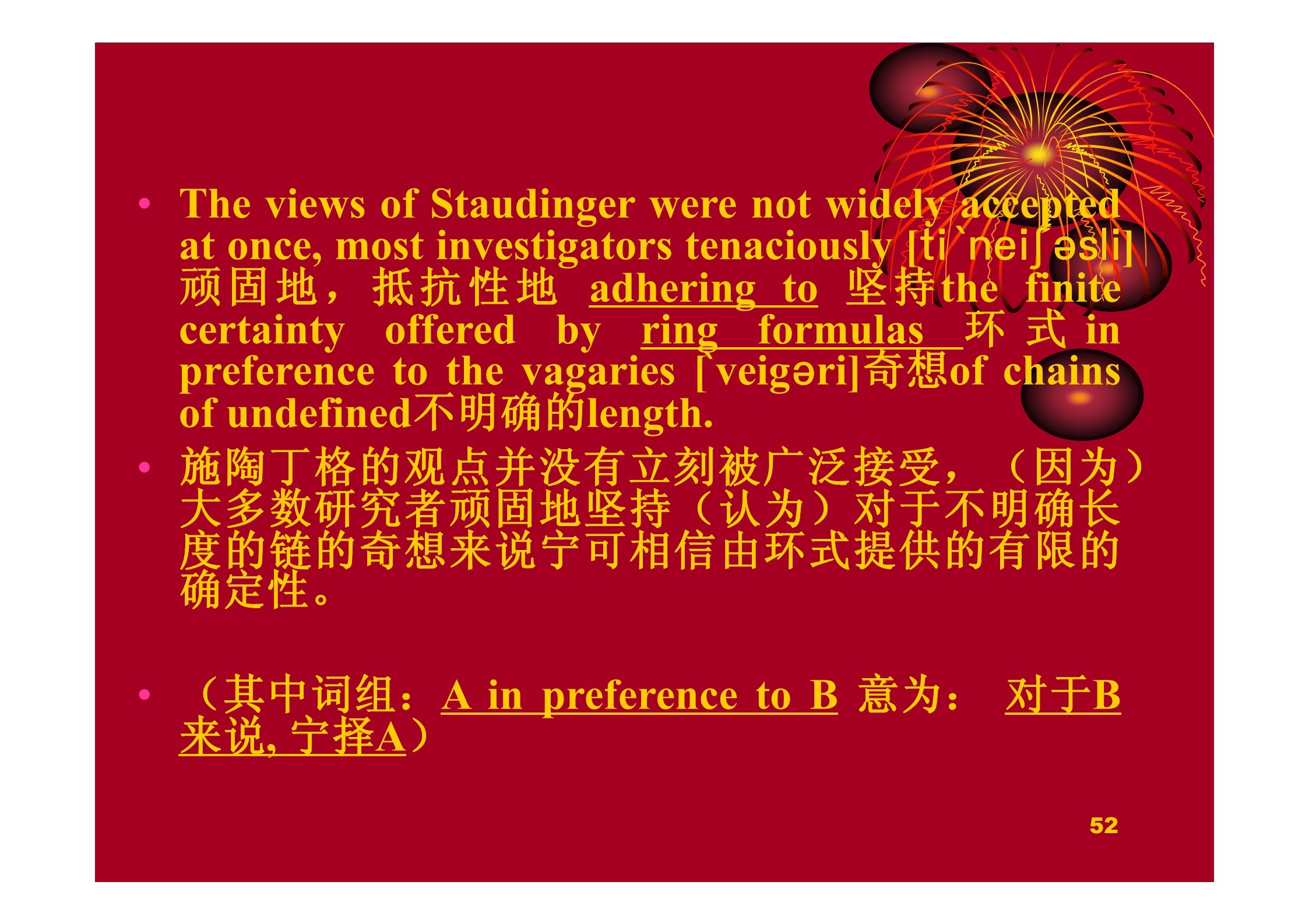 • The views of Staudinger were not widely accepted at once, most investigators tenaciously [ti`neiʃəsli] 顽固地，抵抗性地 adhering to 坚持the finite certainty offered by ring formulas 环式 in preference to the vagaries [`veigəri]奇想of chains of undefined不明确的length.

• 施陶丁格的观点并没有立刻被广泛接受，（因为）大多数研究者顽固地坚持（认为）对于不明确长度的链的奇想来说宁可相信由环式提供的有限的确定性。

• （其中词组：A in preference to B 意为： 对于B来说, 宁择A）

52